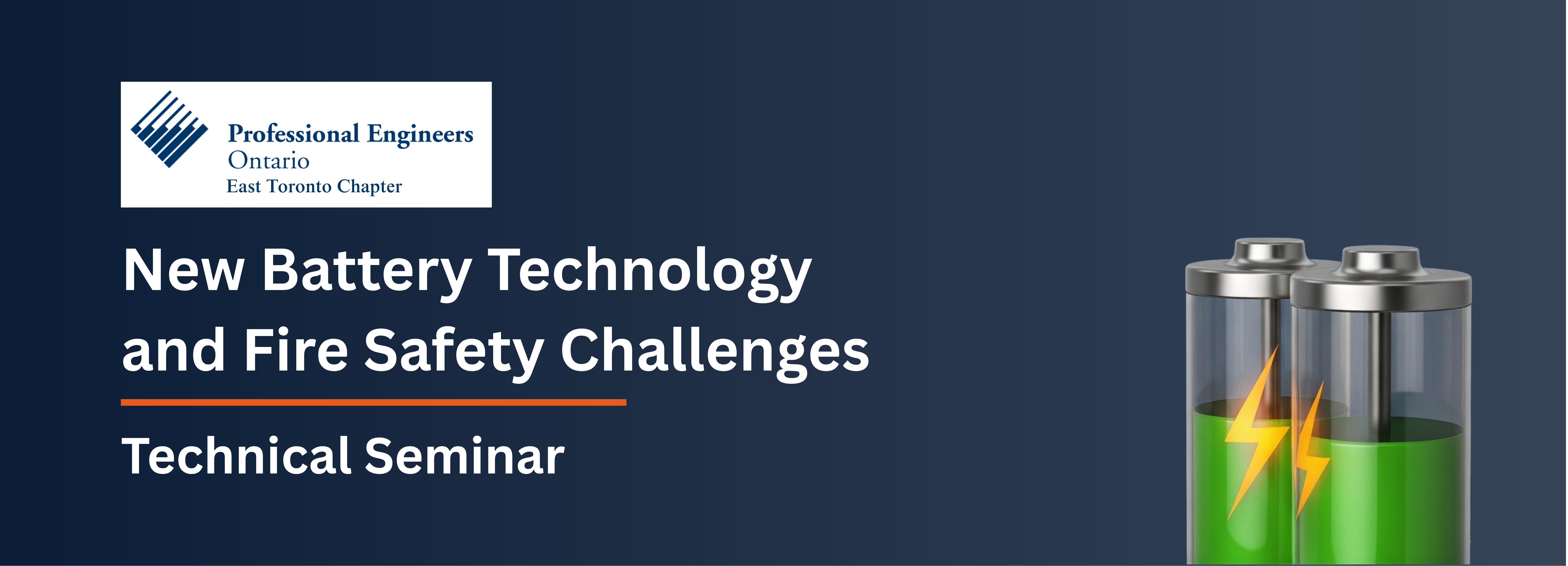 Professional Engineers
Ontario
East Toronto Chapter

New Battery Technology and Fire Safety Challenges

Technical Seminar